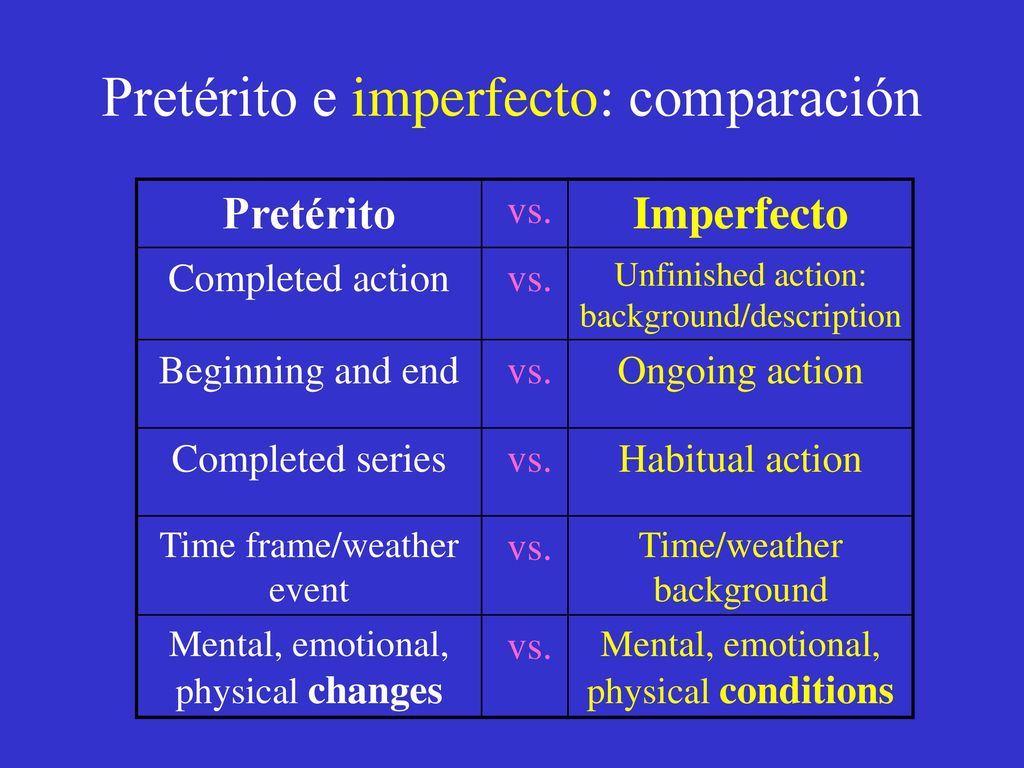 Pretérito e imperfecto: comparación

| Pretérito | vs. | Imperfecto |
|---|---|---|
| Completed action | vs. | Unfinished action: background/description |
| Beginning and end | vs. | Ongoing action |
| Completed series | vs. | Habitual action |
| Time frame/weather event | vs. | Time/weather background |
| Mental, emotional, physical changes | vs. | Mental, emotional, physical conditions |